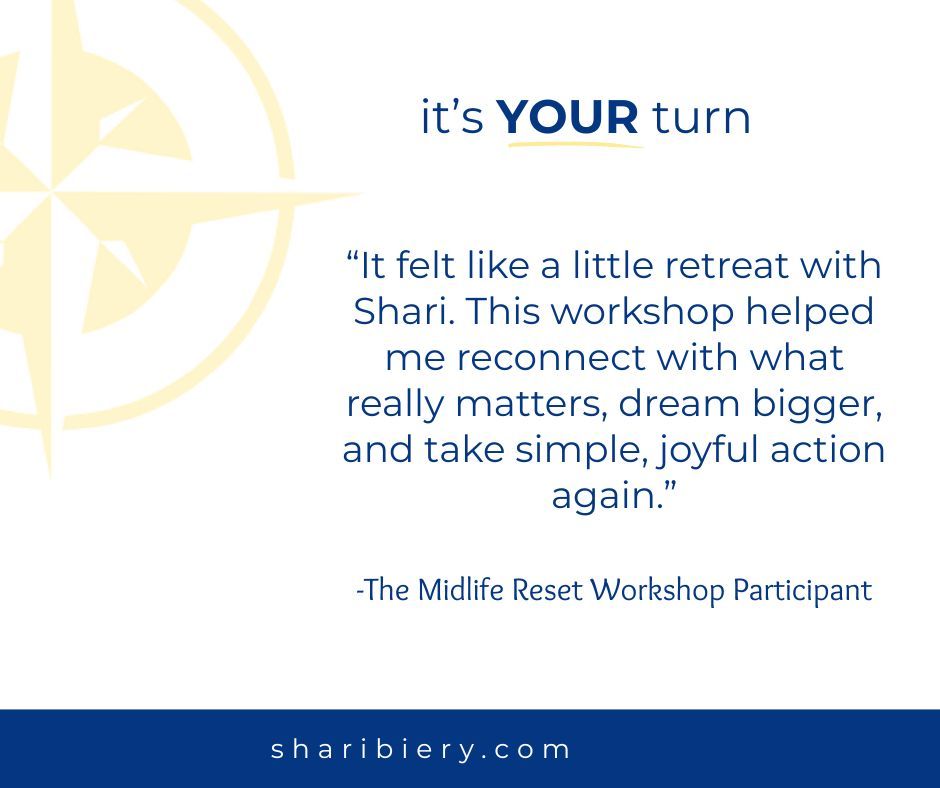 it's YOUR turn

"It felt like a little retreat with Shari. This workshop helped me reconnect with what really matters, dream bigger, and take simple, joyful action again."

-The Midlife Reset Workshop Participant

sharibiery.com